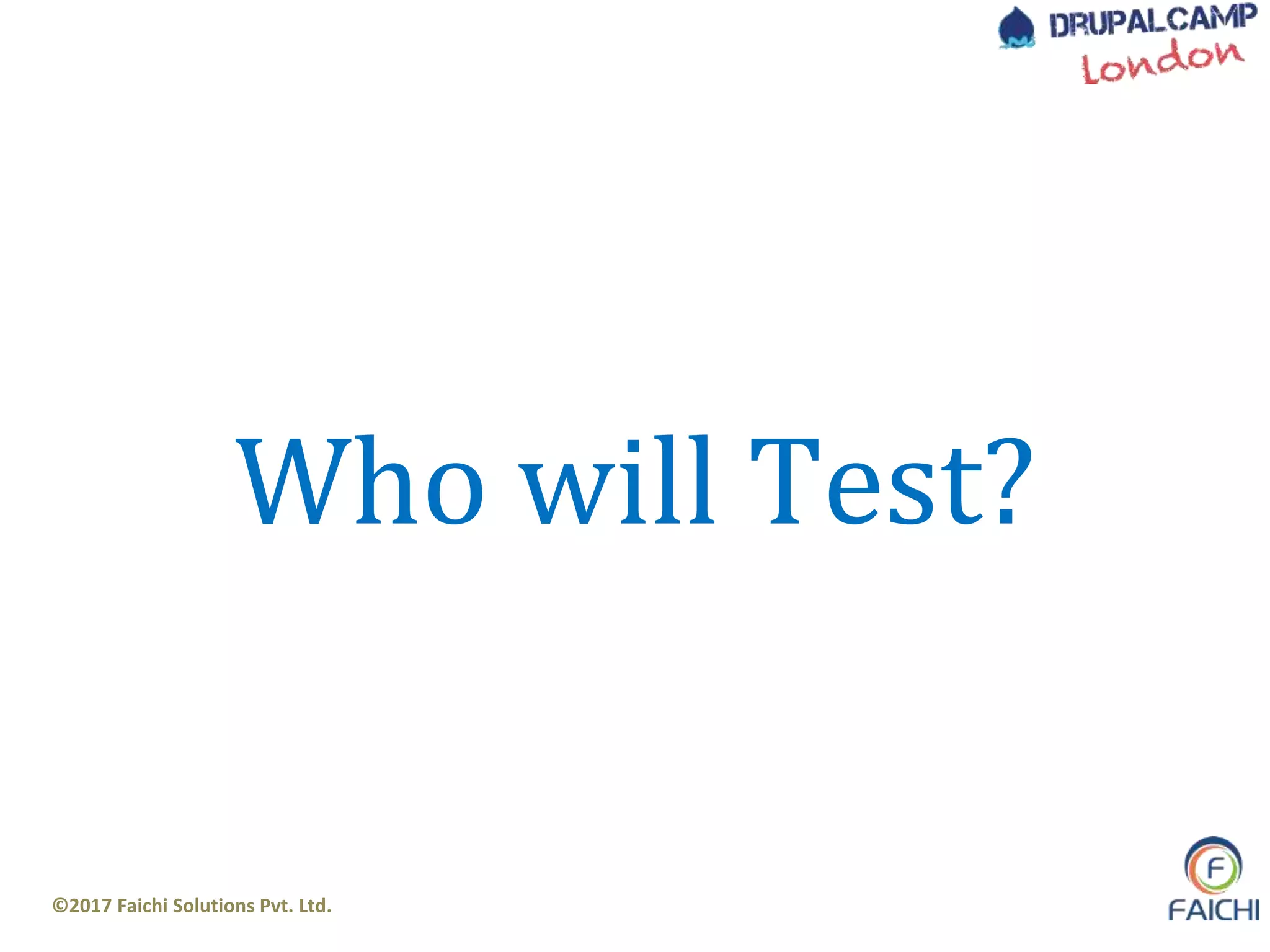 DRUPALCAMP
London

Who will Test?

©2017 Faichi Solutions Pvt. Ltd.

F
FAICHI